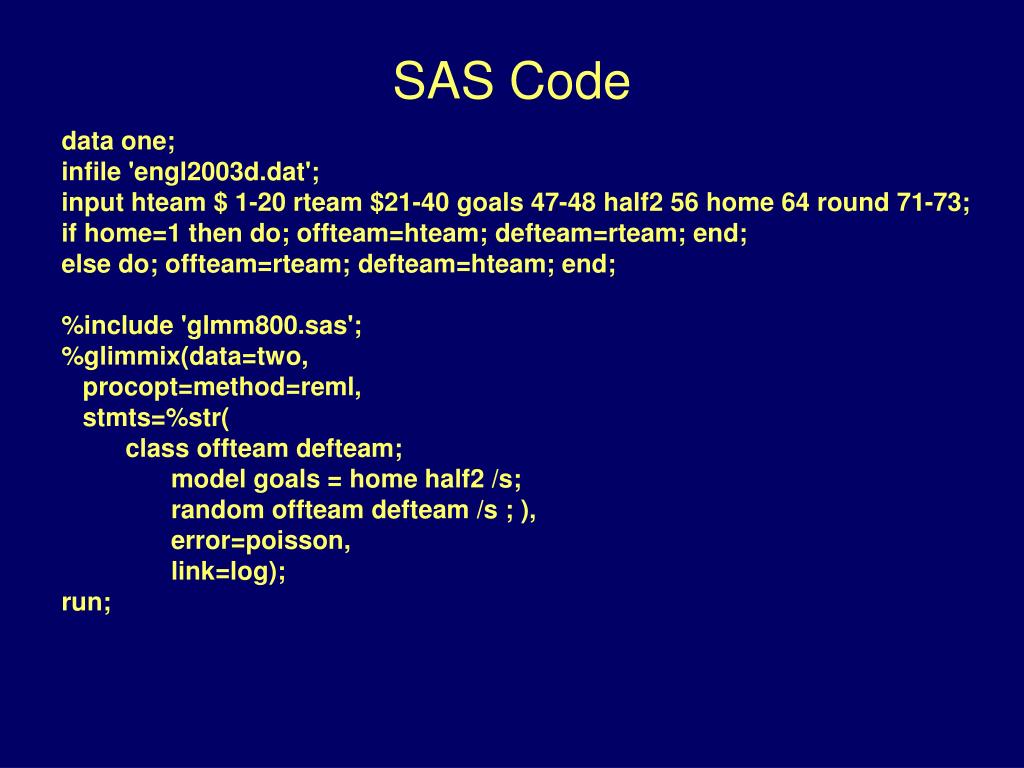 SAS Code

data one;
infile 'engl2003d.dat';
input hteam $ 1-20 rteam $21-40 goals 47-48 half2 56 home 64 round 71-73;
if home=1 then do; offteam=hteam; defteam=rteam; end;
else do; offteam=rteam; defteam=hteam; end;

%include 'glmm800.sas';
%glimmix(data=two,
procopt=method=reml,
stmts=%str(
class offteam defteam;
model goals = home half2 /s;
random offteam defteam /s ; ),
error=poisson,
link=log);
run;